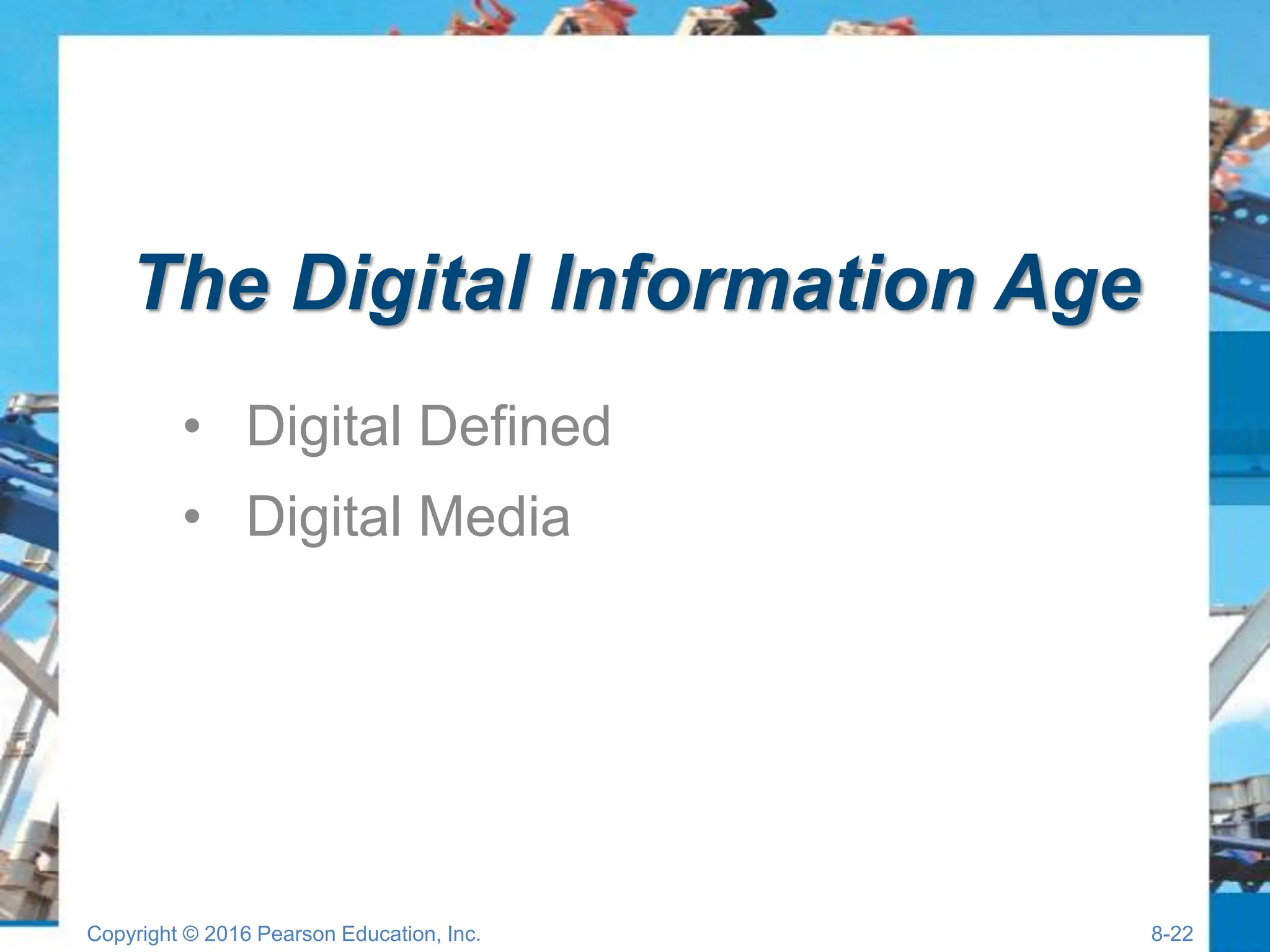 The Digital Information Age

• Digital Defined
• Digital Media

Copyright © 2016 Pearson Education, Inc.

8-22